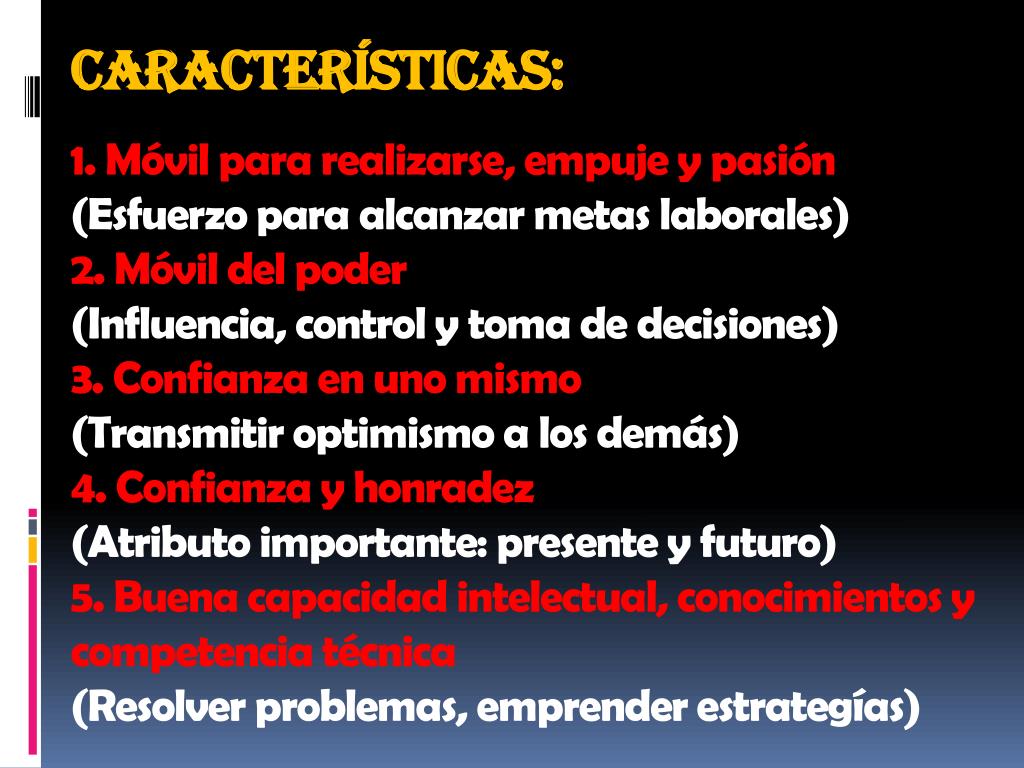 CARACTERÍSTICAS:

1. Móvil para realizarse, empuje y pasión
(Esfuerzo para alcanzar metas laborales)
2. Móvil del poder
(Influencia, control y toma de decisiones)
3. Confianza en uno mismo
(Transmitir optimismo a los demás)
4. Confianza y honradez
(Atributo importante: presente y futuro)
5. Buena capacidad intelectual, conocimientos y competencia técnica
(Resolver problemas, emprender estrategías)